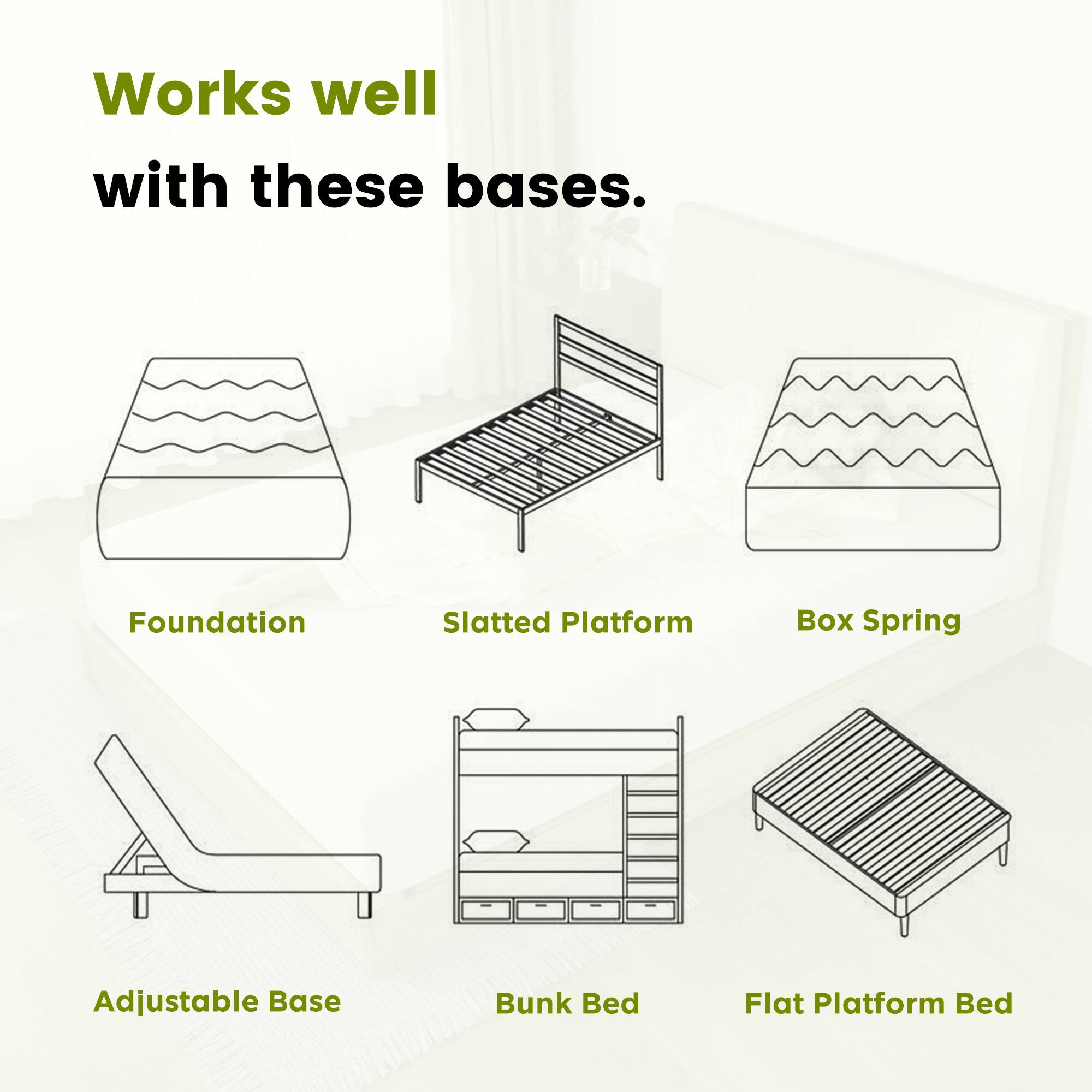 Works well
with these bases.

Foundation

Slatted Platform

Box Spring

Adjustable Base

Bunk Bed

Flat Platform Bed